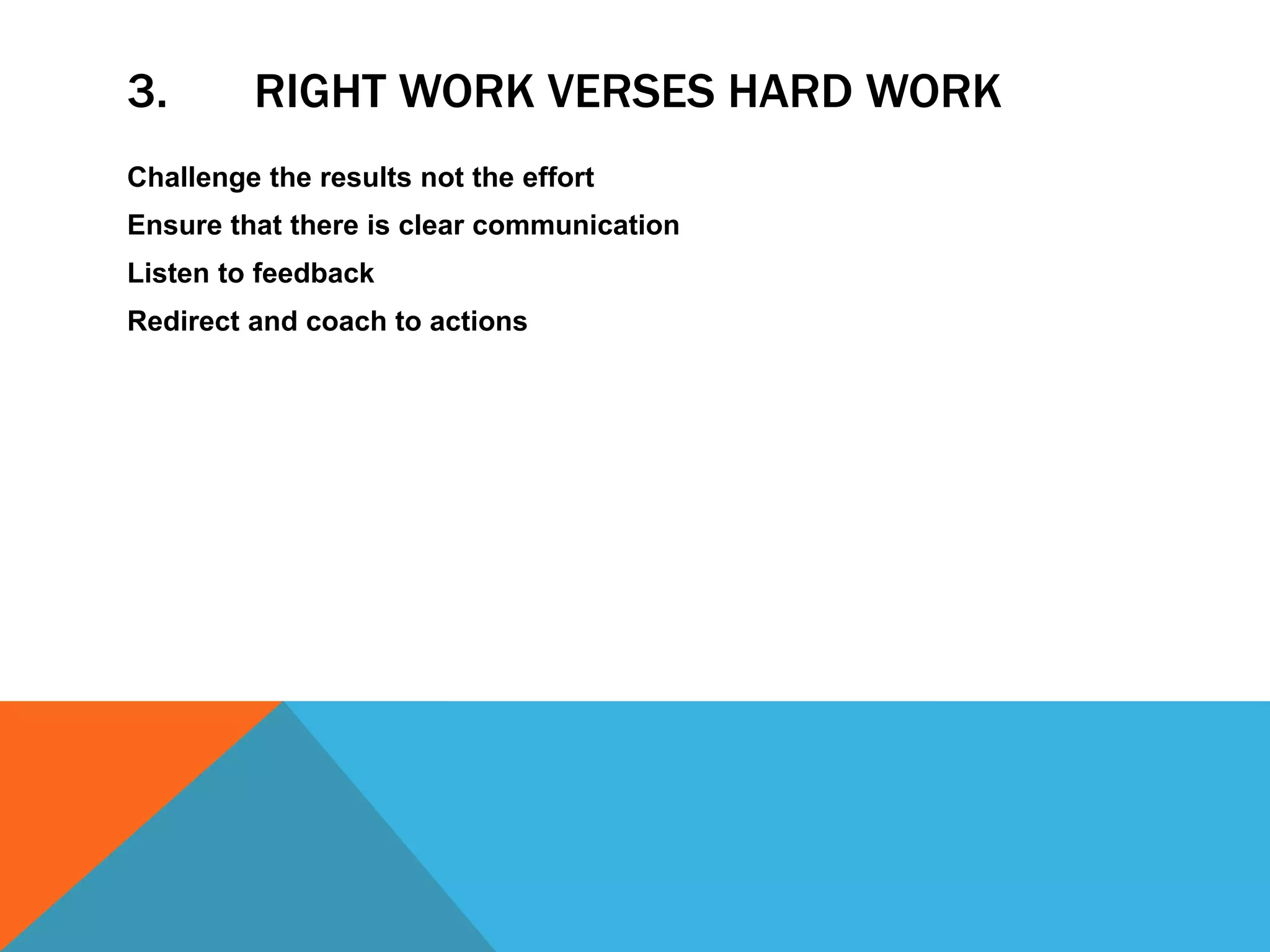 3. RIGHT WORK VERSES HARD WORK

Challenge the results not the effort

Ensure that there is clear communication

Listen to feedback

Redirect and coach to actions